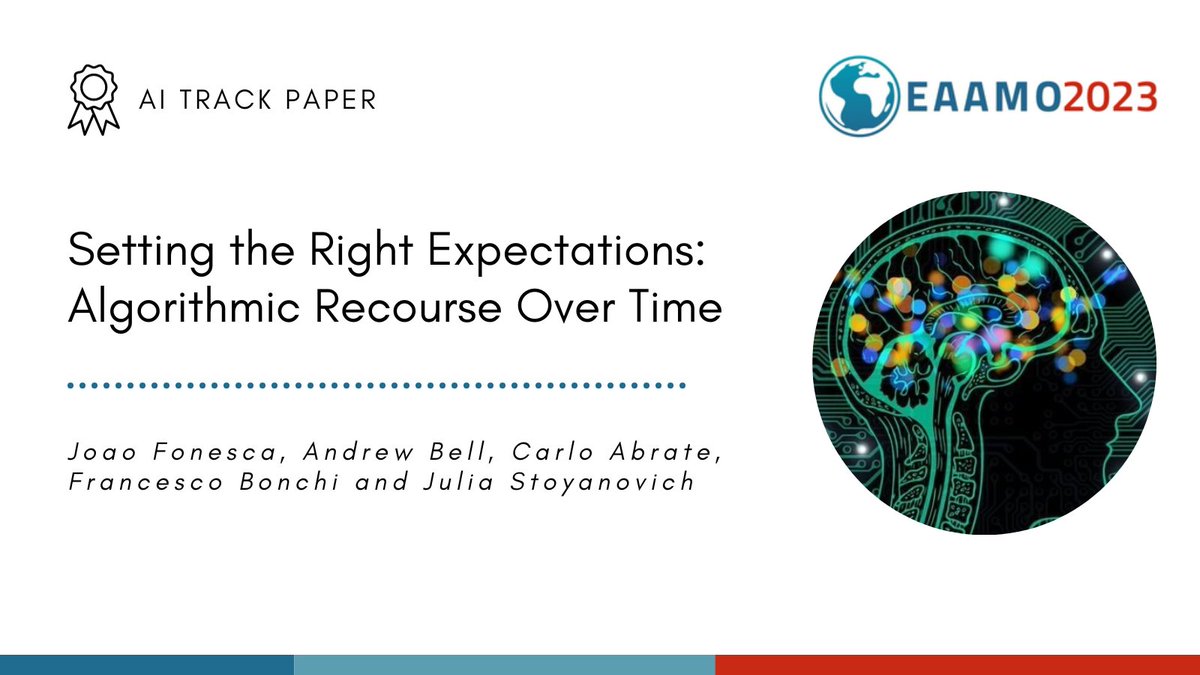 AI TRACK PAPER

EAAMO2023

Setting the Right Expectations: Algorithmic Recourse Over Time

Joao Fonesca, Andrew Bell, Carlo Abrate, Francesco Bonchi and Julia Stoyanovich